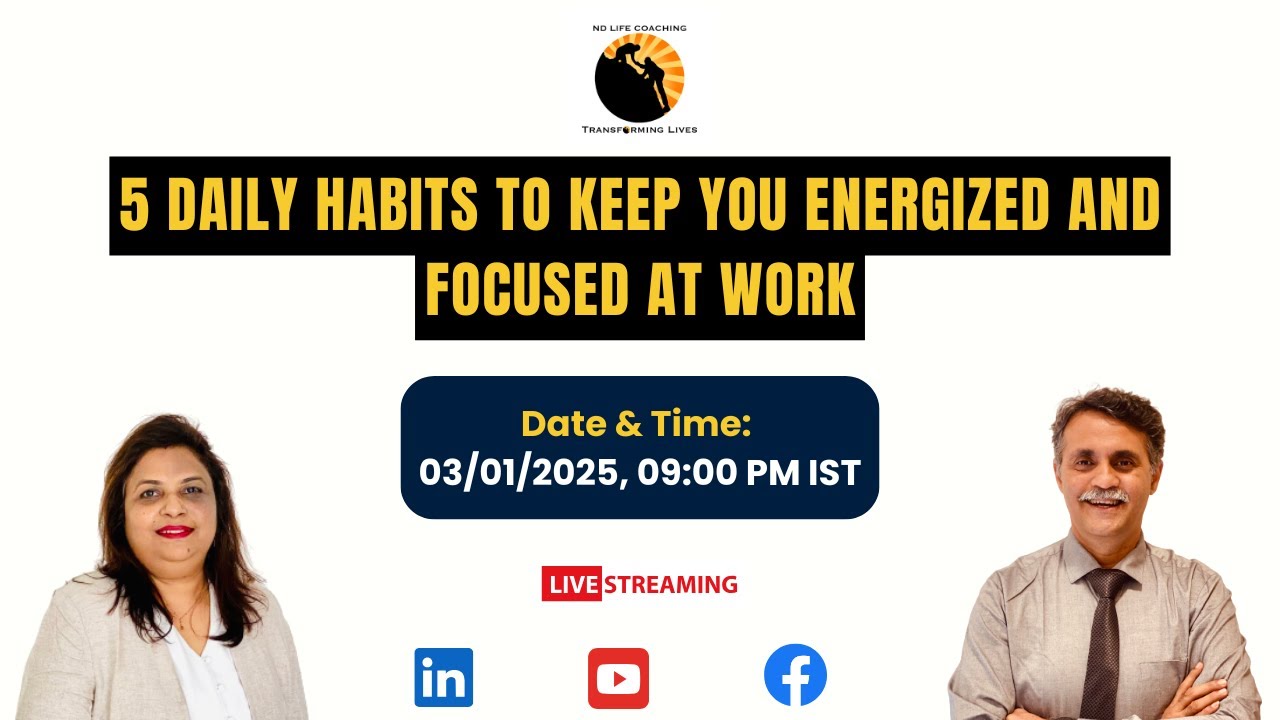 ND LIFE COACHING

TRANSFORMING LIVES

5 DAILY HABITS TO KEEP YOU ENERGIZED AND FOCUSED AT WORK

Date & Time:
03/01/2025, 09:00 PM IST

LIVE STREAMING

in